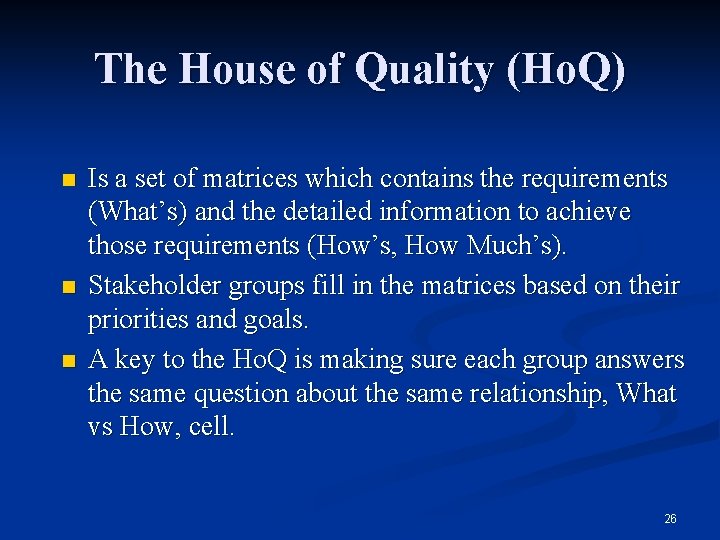 The House of Quality (HoQ)

- Is a set of matrices which contains the requirements (What’s) and the detailed information to achieve those requirements (How’s, How Much’s).
- Stakeholder groups fill in the matrices based on their priorities and goals.
- A key to the HoQ is making sure each group answers the same question about the same relationship, What vs How, cell.

26